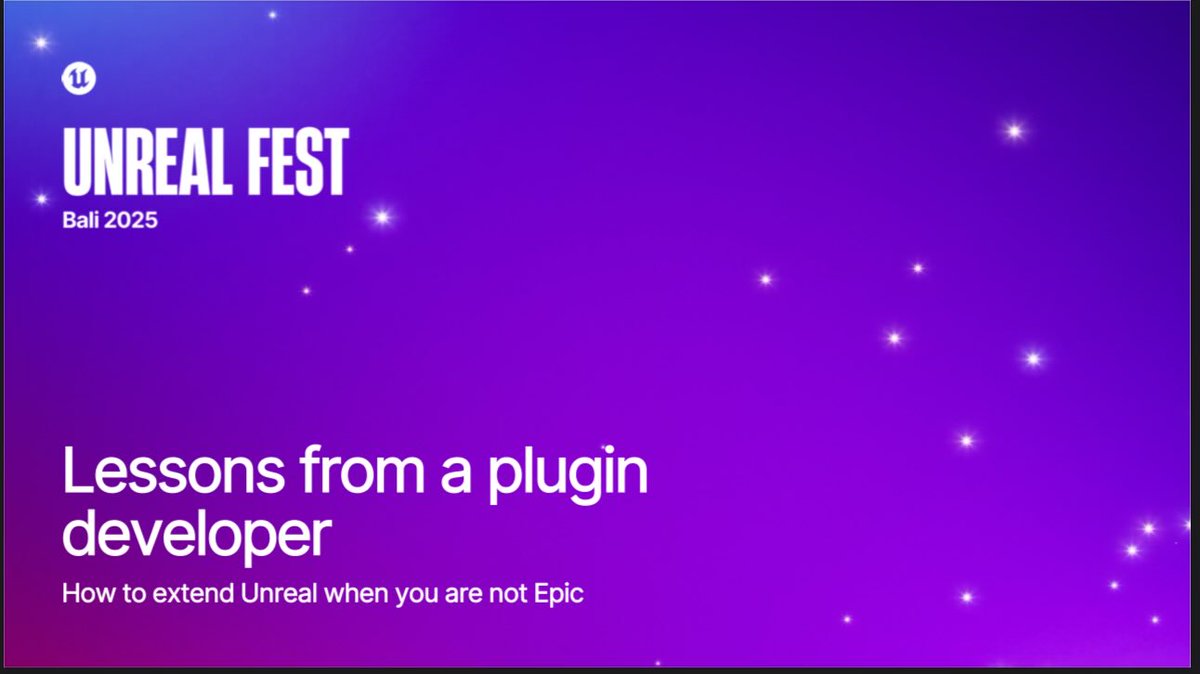 UNREAL FEST
Bali 2025

Lessons from a plugin developer

How to extend Unreal when you are not Epic